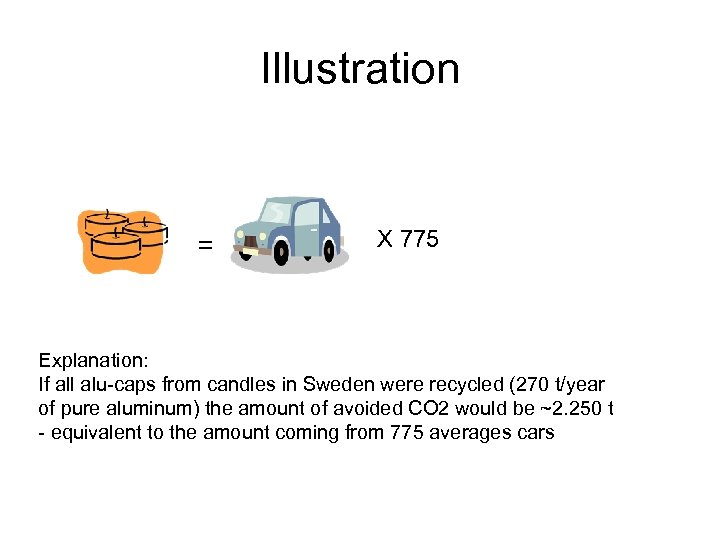 Illustration

= X 775

Explanation:
If all alu-caps from candles in Sweden were recycled (270 t/year of pure aluminum) the amount of avoided CO2 would be ~2.250 t - equivalent to the amount coming from 775 averages cars